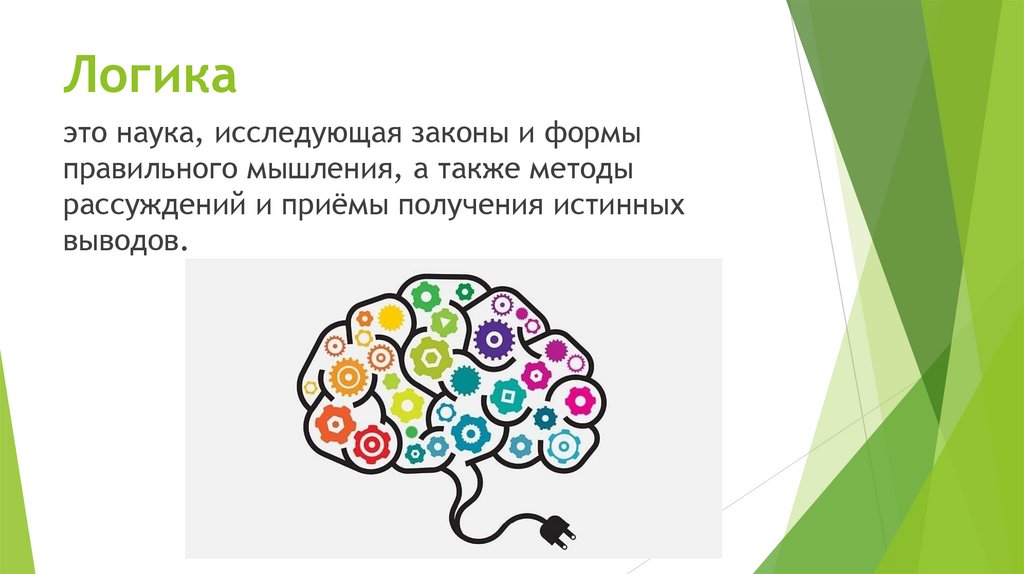 Логика

это наука, исследующая законы и формы правильного мышления, а также методы рассуждений и приёмы получения истинных выводов.